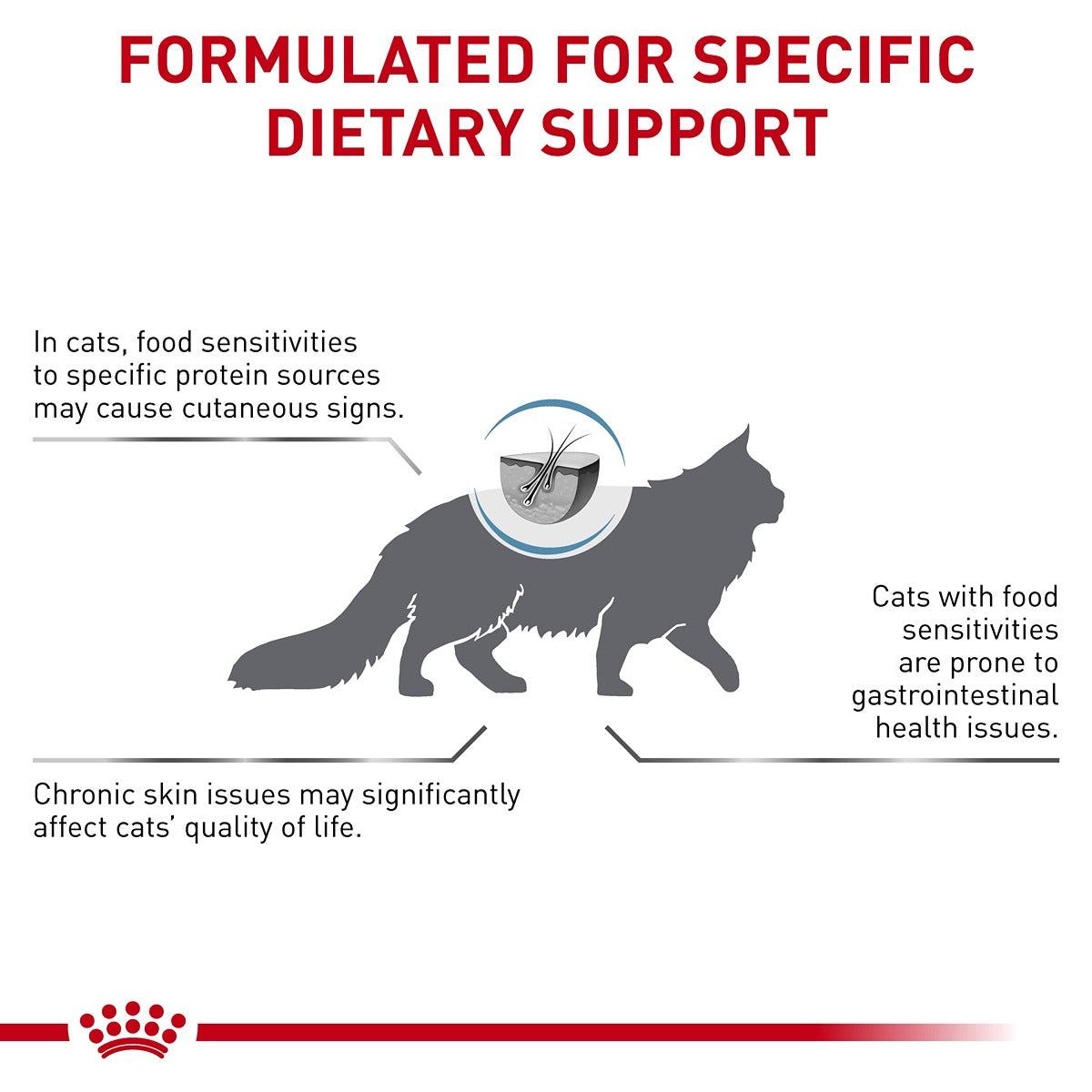 FORMULATED FOR SPECIFIC DIETARY SUPPORT

In cats, food sensitivities to specific protein sources may cause cutaneous signs.

Cats with food sensitivities are prone to gastrointestinal health issues.

Chronic skin issues may significantly affect cats' quality of life.